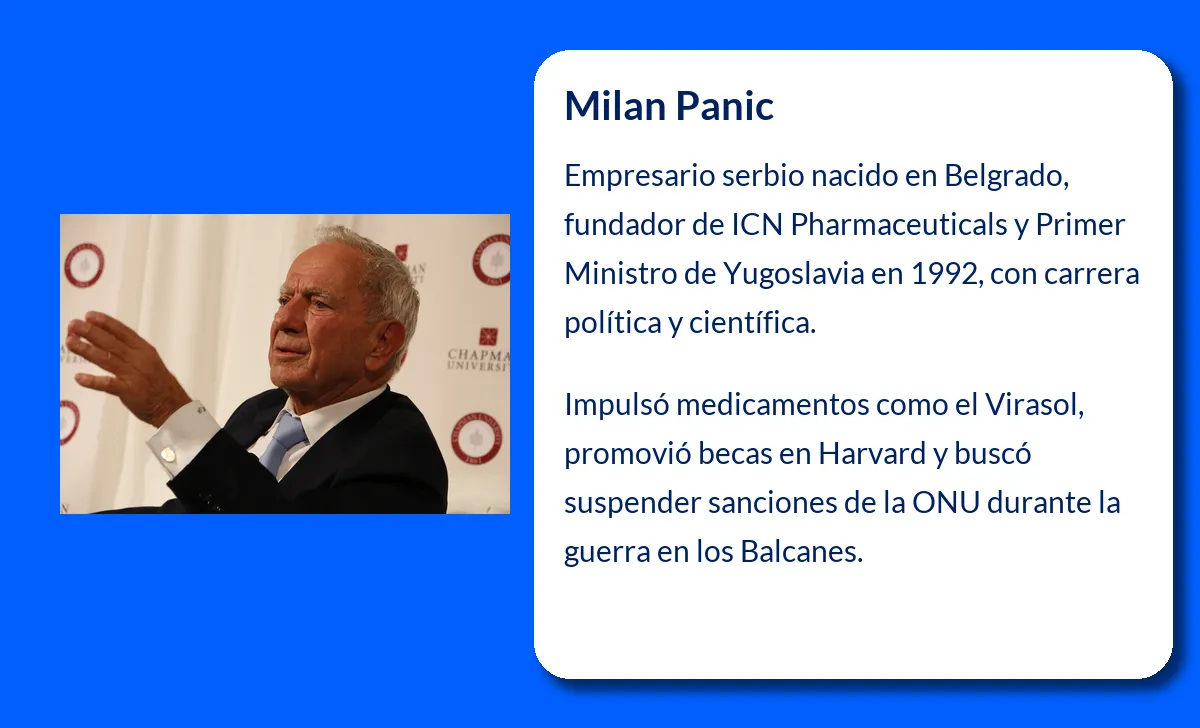 CHAPMAN UNIVERSITY

Milan Panic

Empresario serbio nacido en Belgrado, fundador de ICN Pharmaceuticals y Primer Ministro de Yugoslavia en 1992, con carrera política y científica.

Impulsó medicamentos como el Virasol, promovió becas en Harvard y buscó suspender sanciones de la ONU durante la guerra en los Balcanes.